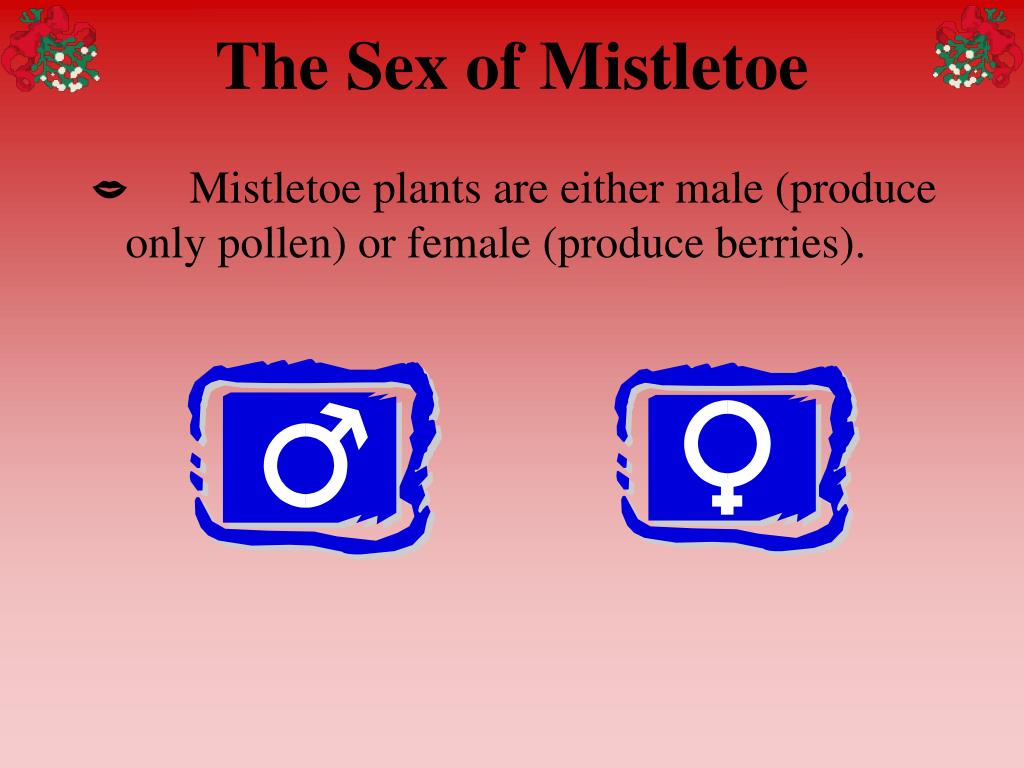 The Sex of Mistletoe

Mistletoe plants are either male (produce only pollen) or female (produce berries).

♂

♀